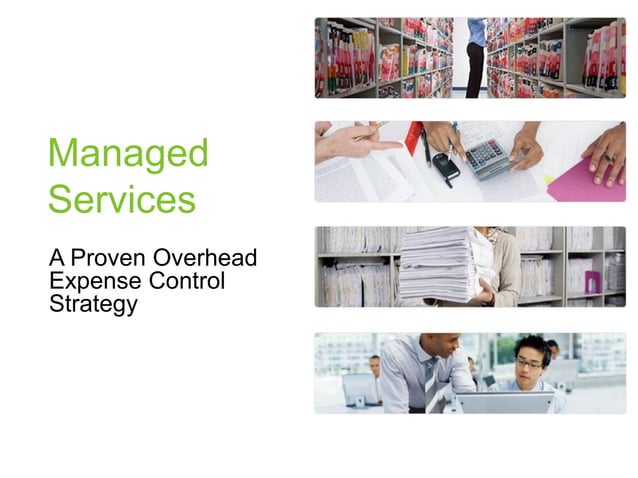 Managed Services

A Proven Overhead Expense Control Strategy